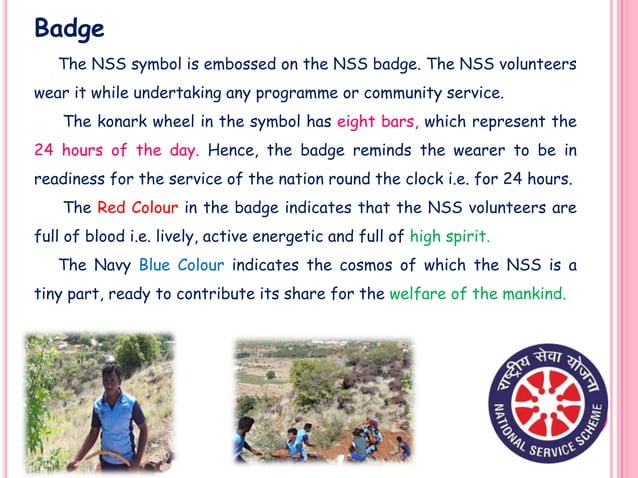 Badge

The NSS symbol is embossed on the NSS badge. The NSS volunteers wear it while undertaking any programme or community service.

The konark wheel in the symbol has eight bars, which represent the 24 hours of the day. Hence, the badge reminds the wearer to be in readiness for the service of the nation round the clock i.e. for 24 hours.

The Red Colour in the badge indicates that the NSS volunteers are full of blood i.e. lively, active energetic and full of high spirit.

The Navy Blue Colour indicates the cosmos of which the NSS is a tiny part, ready to contribute its share for the welfare of the mankind.

राष्ट्रीय सेवा योजना
NATIONAL SERVICE SCHEME